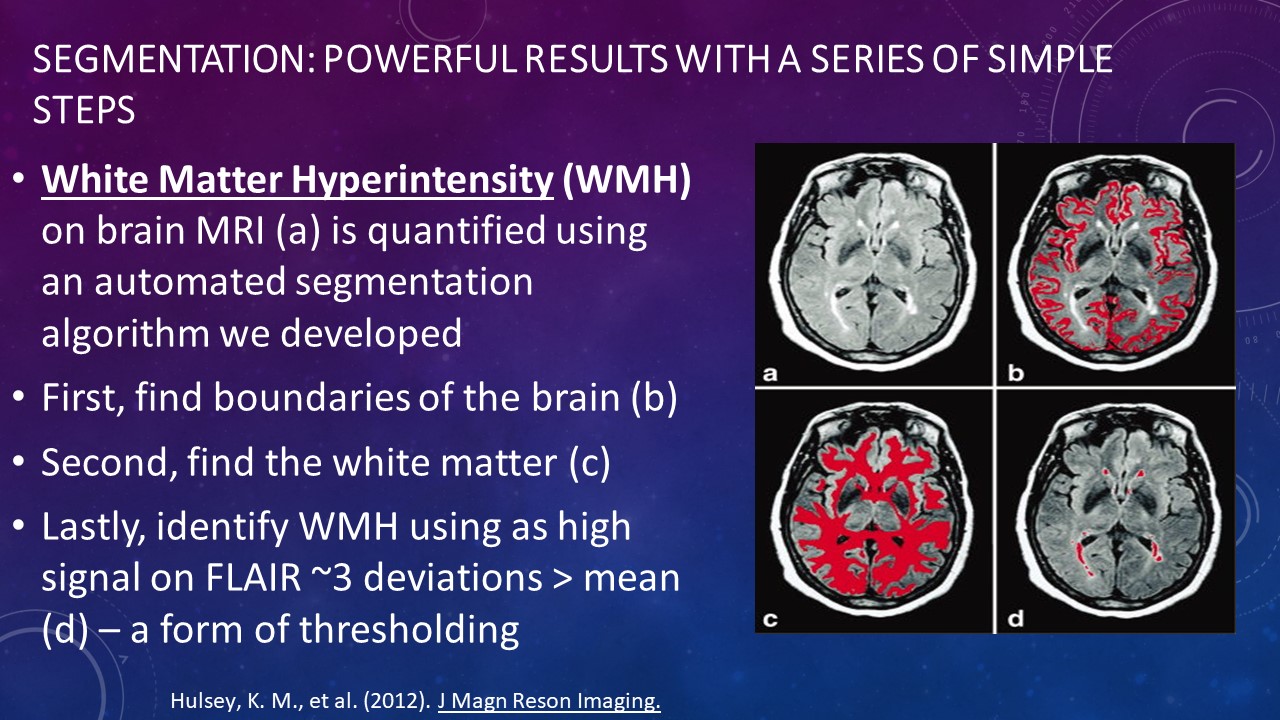 SEGMENTATION: POWERFUL RESULTS WITH A SERIES OF SIMPLE STEPS

• White Matter Hyperintensity (WMH) on brain MRI (a) is quantified using an automated segmentation algorithm we developed

• First, find boundaries of the brain (b)

• Second, find the white matter (c)

• Lastly, identify WMH using as high signal on FLAIR ~3 deviations > mean (d) – a form of thresholding

a
b
c
d

Hulsey, K. M., et al. (2012). J Magn Reson Imaging.